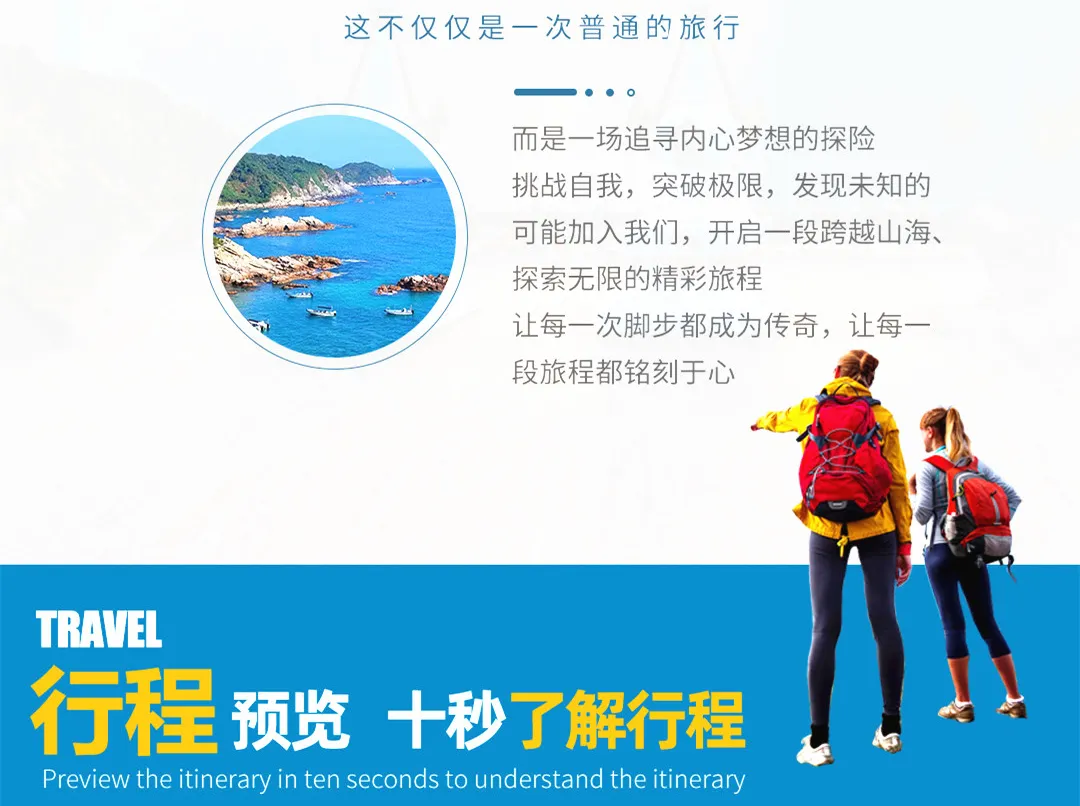 这不仅仅是一次普通的旅行

而是一场追寻内心梦想的探险
挑战自我，突破极限，发现未知的可能加入我们，开启一段跨越山海、探索无限的精彩旅程
让每一次脚步都成为传奇，让每一段旅程都铭刻于心

TRAVEL
行程 预览 十秒了解行程
Preview the itinerary in ten seconds to understand the itinerary